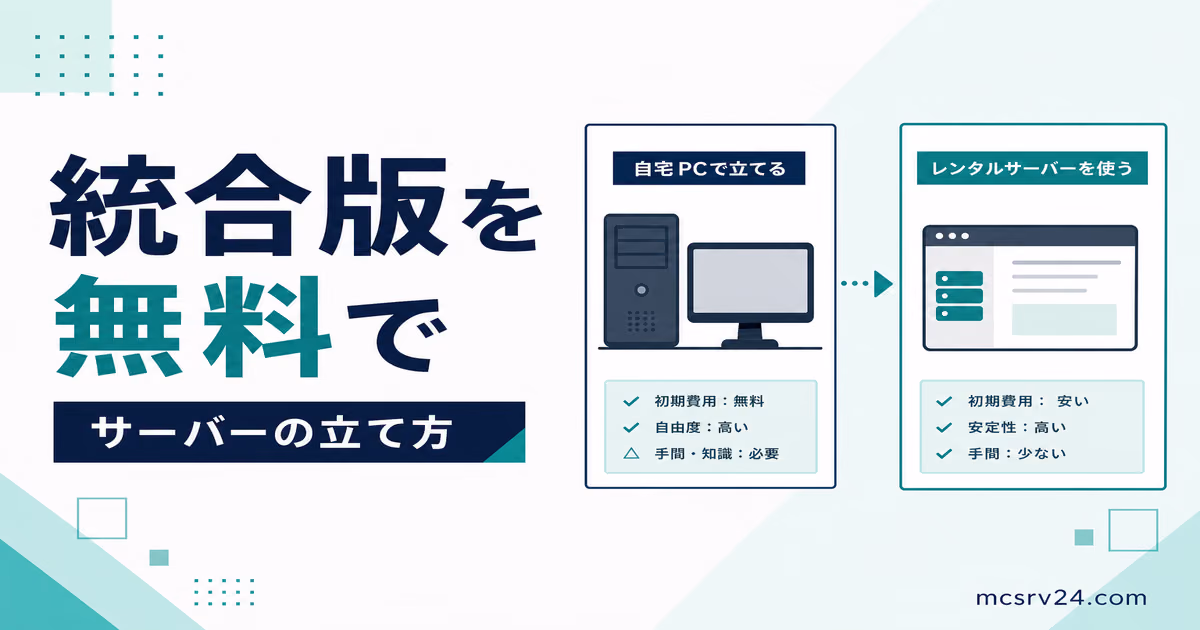 統合版を
無料で
サーバーの立て方

自宅PCで立てる

✓ 初期費用：無料
✓ 自由度：高い
△ 手間・知識：必要

レンタルサーバーを使う

✓ 初期費用： 安い
✓ 安定性：高い
✓ 手間：少ない

mcsrv24.com